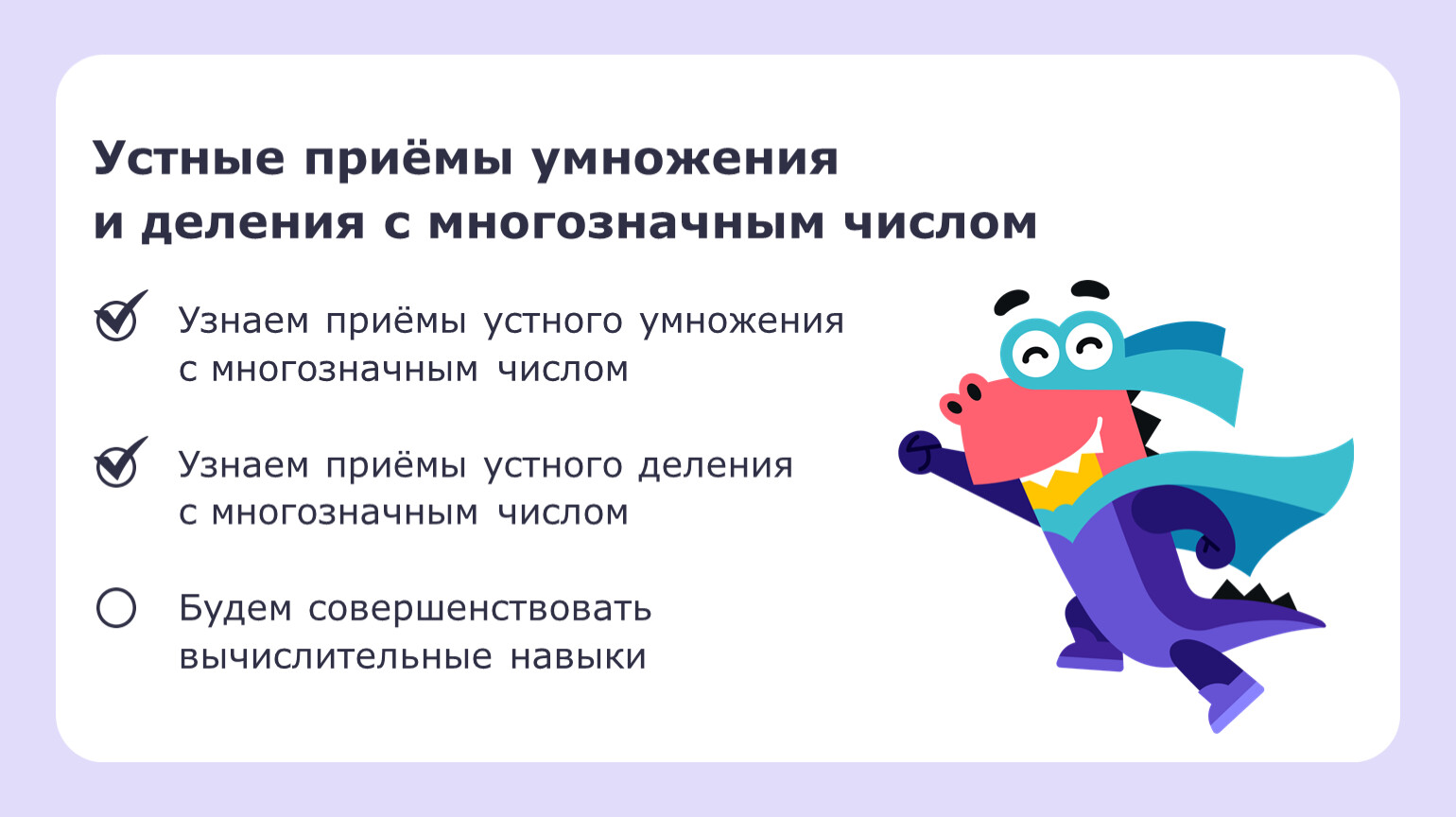 Устные приёмы умножения и деления с многозначным числом

Узнаем приёмы устного умножения с многозначным числом

Узнаем приёмы устного деления с многозначным числом

Будем совершенствовать вычислительные навыки